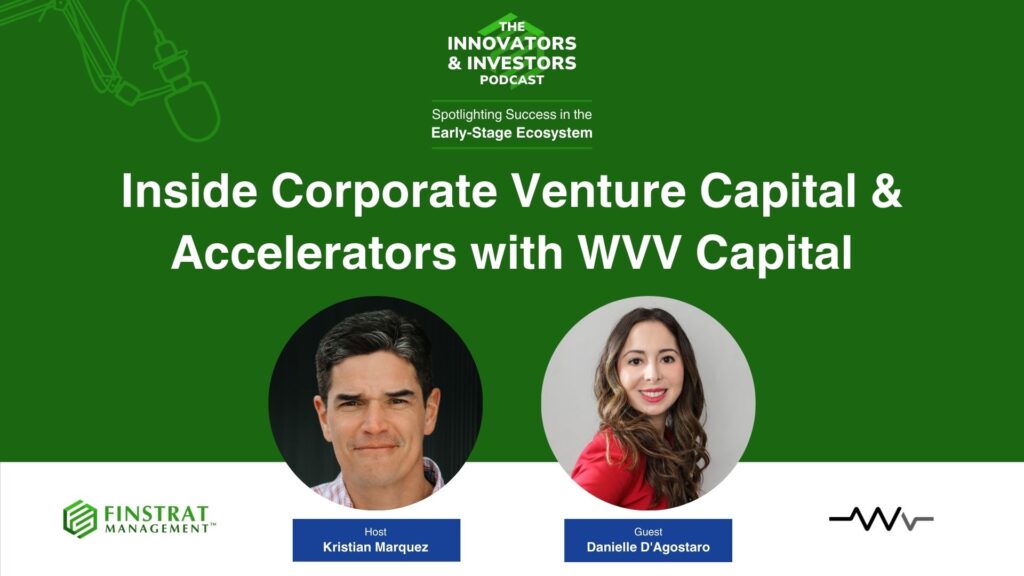 THE INNOVATORS & INVESTORS PODCAST

Spotlighting Success in the Early-Stage Ecosystem

Inside Corporate Venture Capital & Accelerators with WVV Capital

FINSTRAT MANAGEMENT™

Host
Kristian Marquez

Guest
Danielle D'Agostaro